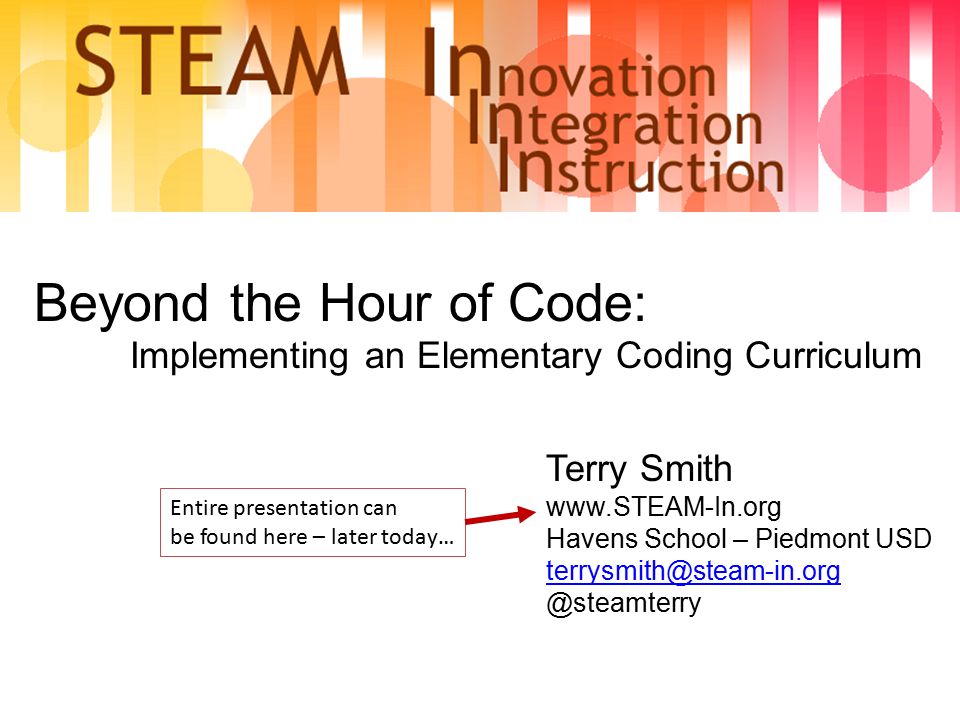 STEAM Innovation
Integration
Instruction

Beyond the Hour of Code:
Implementing an Elementary Coding Curriculum

Entire presentation can be found here – later today…

Terry Smith
www.STEAM-In.org
Havens School – Piedmont USD
terrysmith@steam-in.org
@steamterry